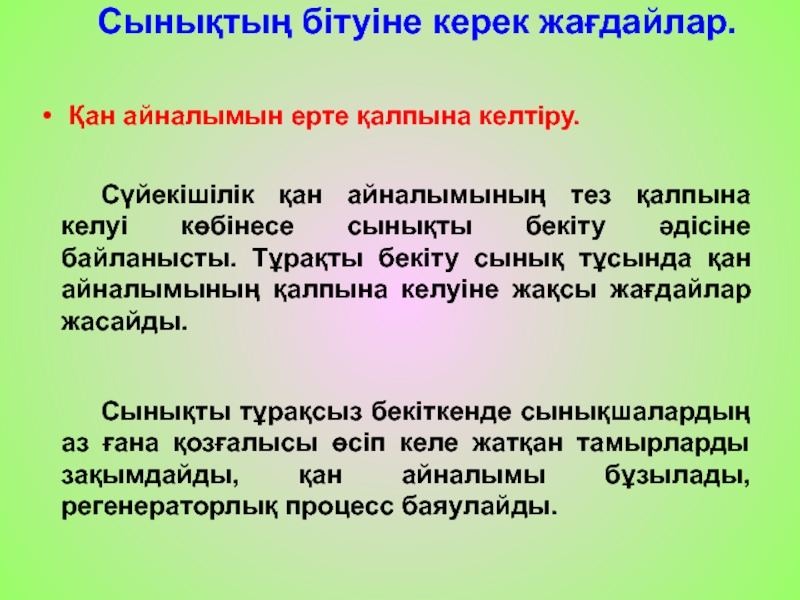 Сынықтың бітуіне керек жағдайлар.

• Қан айналымын ерте қалпына келтіру.

Сүйекішілік қан айналымының тез қалпына келуі көбінесе сынықты бекіту әдісіне байланысты. Тұрақты бекіту сынық тұсында қан айналымының қалпына келуіне жақсы жағдайлар жасайды.

Сынықты тұрақсыз бекіткенде сынықшалардың аз ғана қозғалысы өсіп келе жатқан тамырларды зақымдайды, қан айналымы бұзылады, регенераторлық процесс баяулайды.